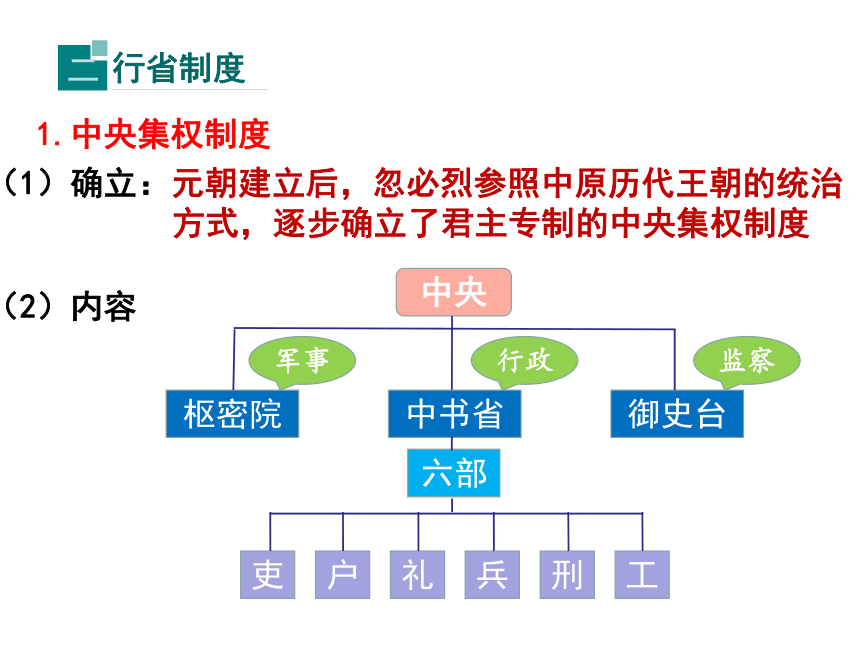 二 行省制度

1. 中央集权制度

（1）确立：元朝建立后，忽必烈参照中原历代王朝的统治方式，逐步确立了君主专制的中央集权制度

（2）内容

中央

军事
行政
监察

枢密院
中书省
御史台

六部

吏
户
礼
兵
刑
工